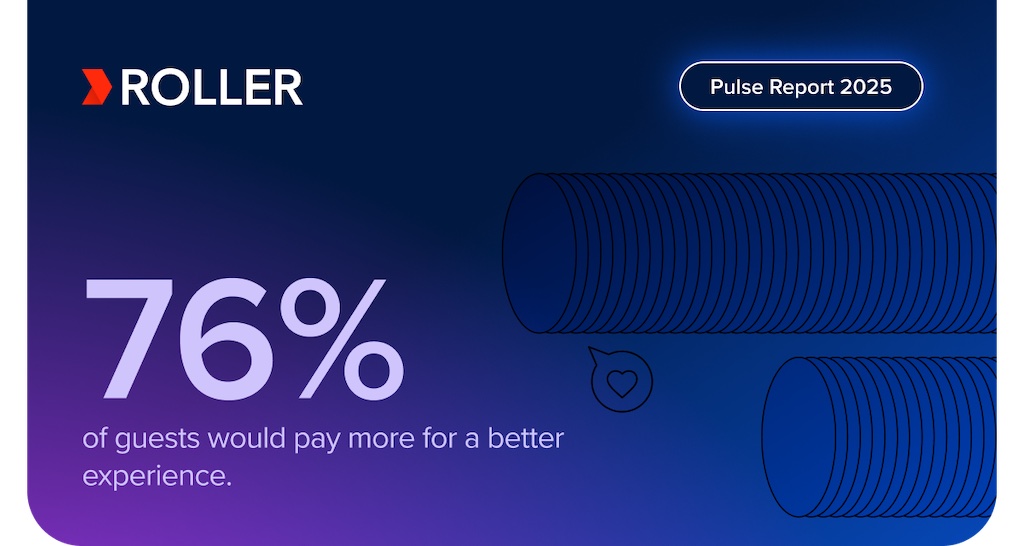 ROLLER

Pulse Report 2025

76%

of guests would pay more for a better experience.